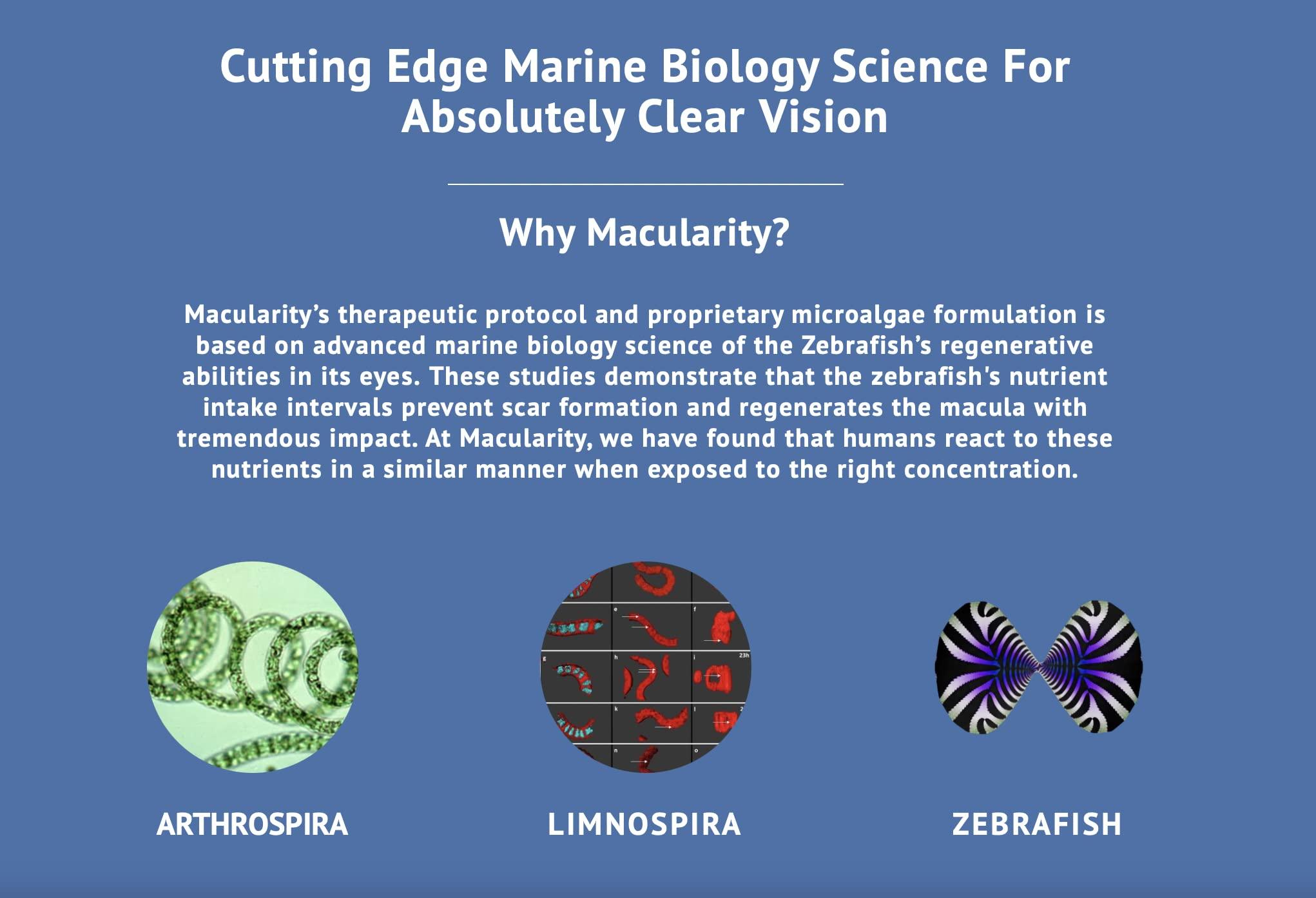 Cutting Edge Marine Biology Science For Absolutely Clear Vision

Why Macularity?

Macularity's therapeutic protocol and proprietary microalgae formulation is based on advanced marine biology science of the Zebrafish's regenerative abilities in its eyes. These studies demonstrate that the zebrafish's nutrient intake intervals prevent scar formation and regenerates the macula with tremendous impact. At Macularity, we have found that humans react to these nutrients in a similar manner when exposed to the right concentration.

e f g h i 23h k l n o

ARTHROSPIRA

LIMNOSPIRA

ZEBRAFISH